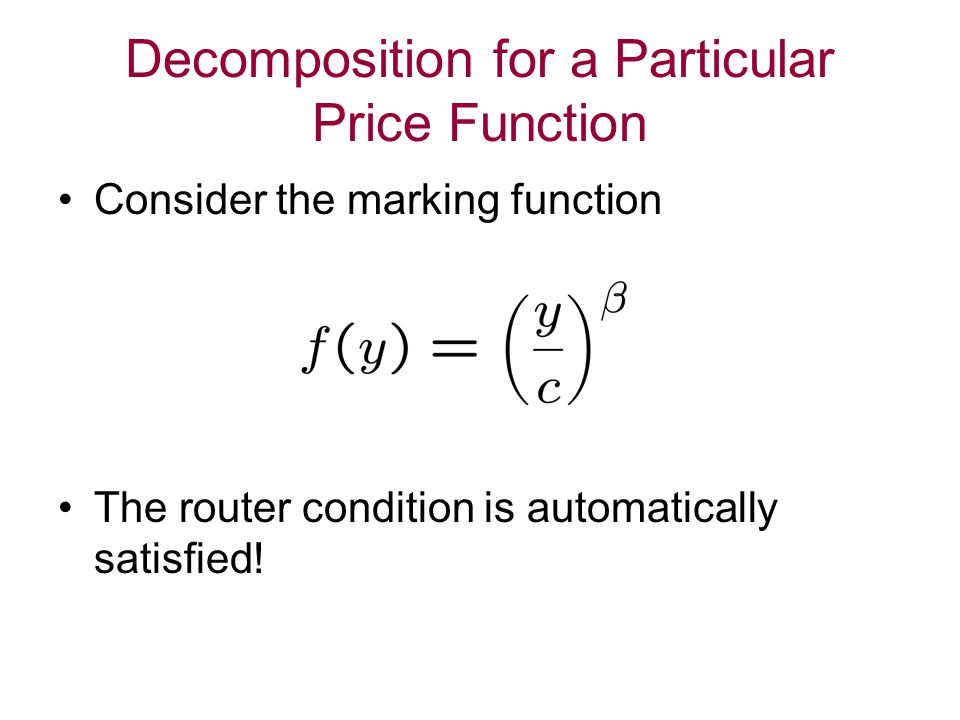 Decomposition for a Particular Price Function

• Consider the marking function

$f(y) = \left(\frac{y}{c}\right)^{\beta}$

• The router condition is automatically satisfied!